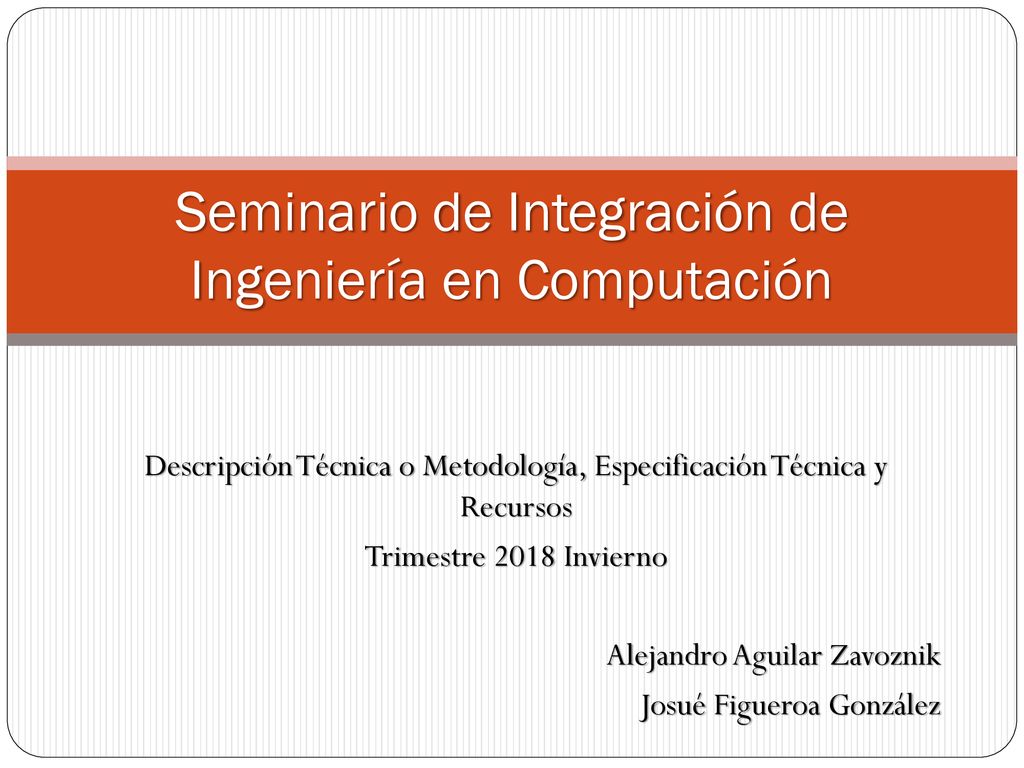 Seminario de Integración de Ingeniería en Computación

Descripción Técnica o Metodología, Especificación Técnica y Recursos

Trimestre 2018 Invierno

Alejandro Aguilar Zavoznik

Josué Figueroa González